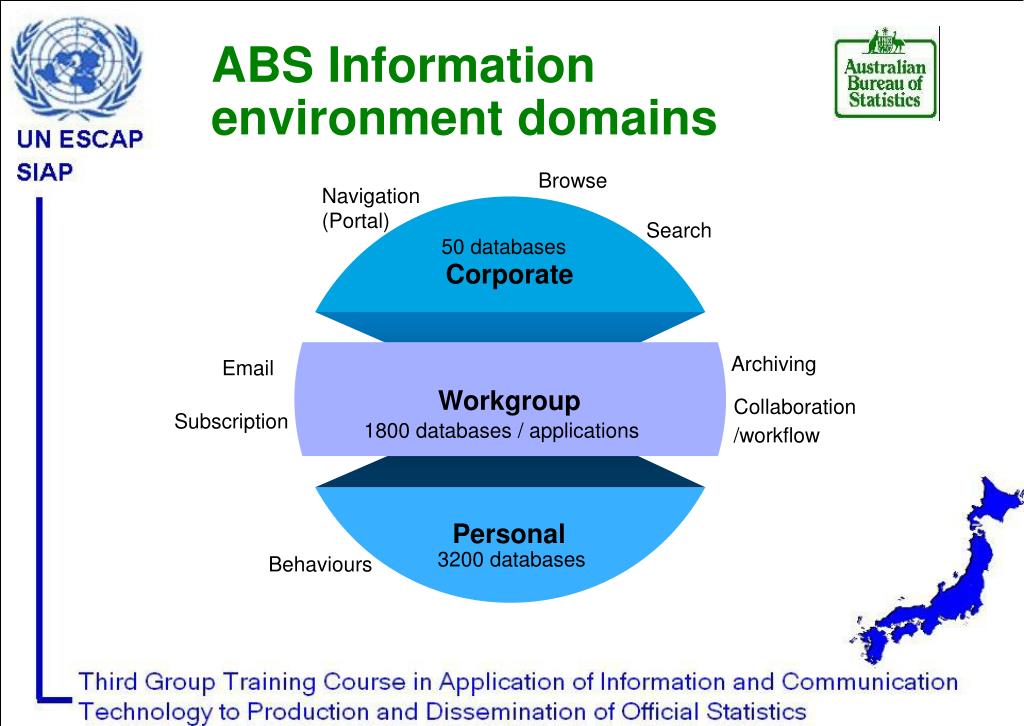 UN ESCAP
SIAP

ABS Information environment domains

Australian Bureau of Statistics

Navigation (Portal)

Browse

Search

50 databases
Corporate

Email

Subscription

Workgroup
1800 databases / applications

Archiving

Collaboration /workflow

Personal
3200 databases

Behaviours

Third Group Training Course in Application of Information and Communication Technology to Production and Dissemination of Official Statistics